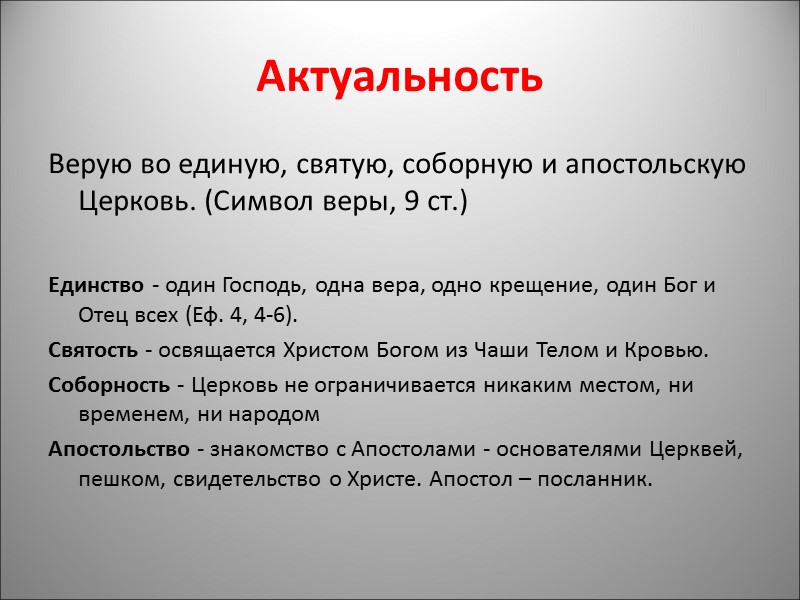 Актуальность

Верую во единую, святую, соборную и апостольскую Церковь. (Символ веры, 9 ст.)

Единство - один Господь, одна вера, одно крещение, один Бог и Отец всех (Еф. 4, 4-6).

Святость - освящается Христом Богом из Чаши Телом и Кровью.

Соборность - Церковь не ограничивается никаким местом, ни временем, ни народом

Апостольство - знакомство с Апостолами - основателями Церквей, пешком, свидетельство о Христе. Апостол – посланник.